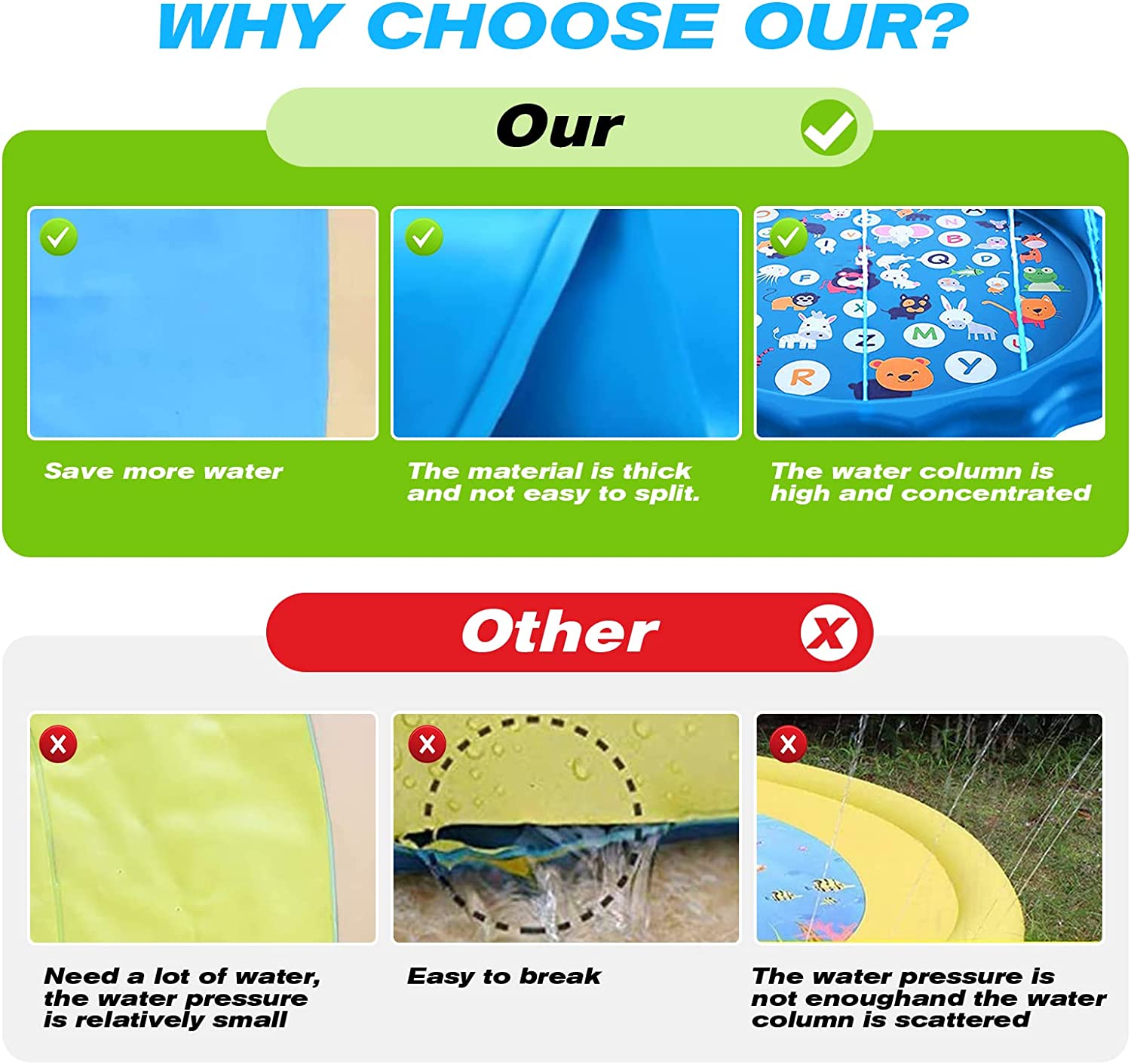 WHY CHOOSE OUR?

Our

Save more water

The material is thick and not easy to split.

The water column is high and concentrated

Other

Need a lot of water, the water pressure is relatively small

Easy to break

The water pressure is not enoughand the water column is scattered